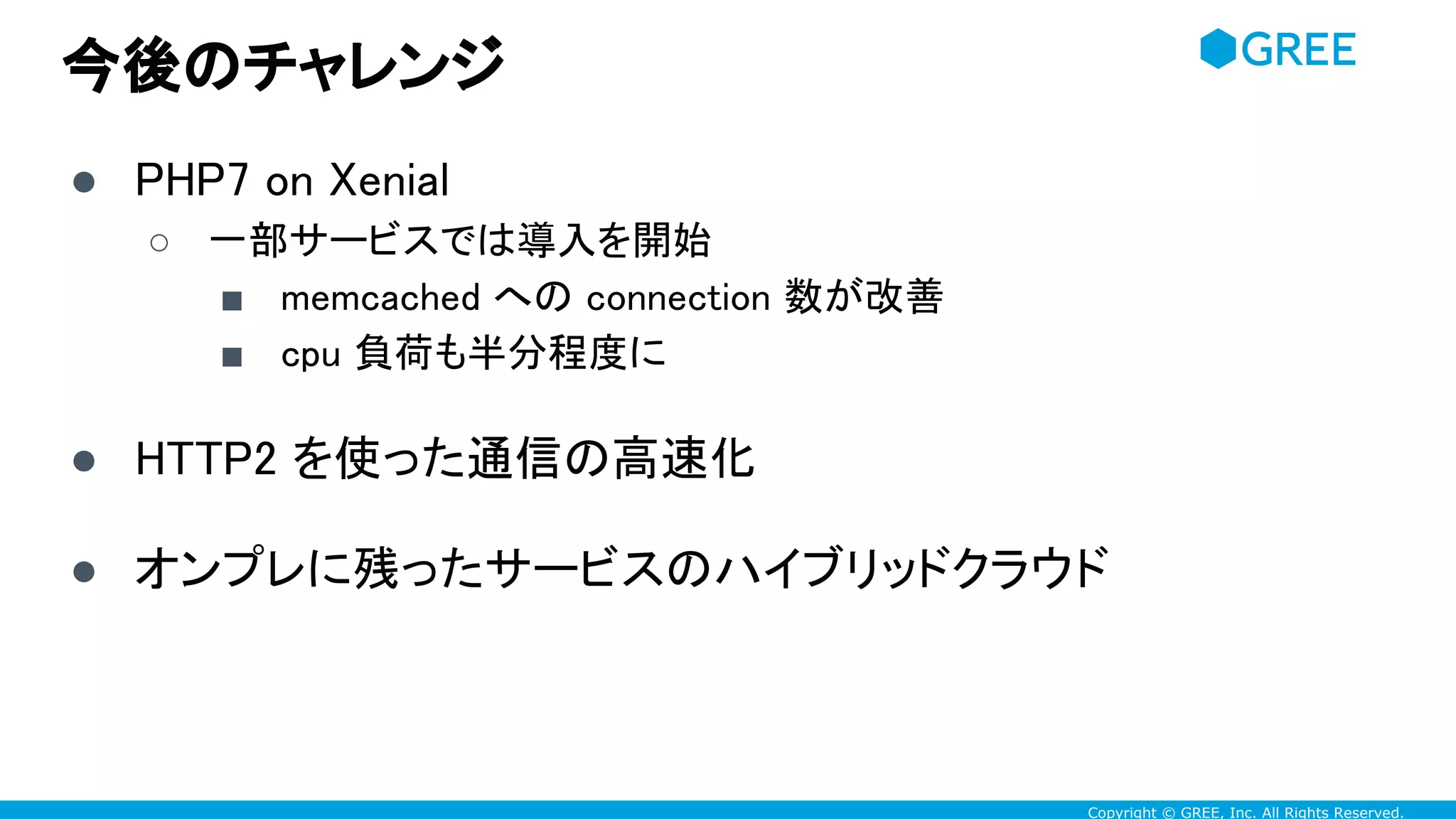 今後のチャレンジ

GREE

● PHP7 on Xenial
○ 一部サービスでは導入を開始
■ memcached への connection 数が改善
■ cpu 負荷も半分程度に

● HTTP2 を使った通信の高速化

● オンプレに残ったサービスのハイブリッドクラウド

Copyright © GREE, Inc. All Rights Reserved.